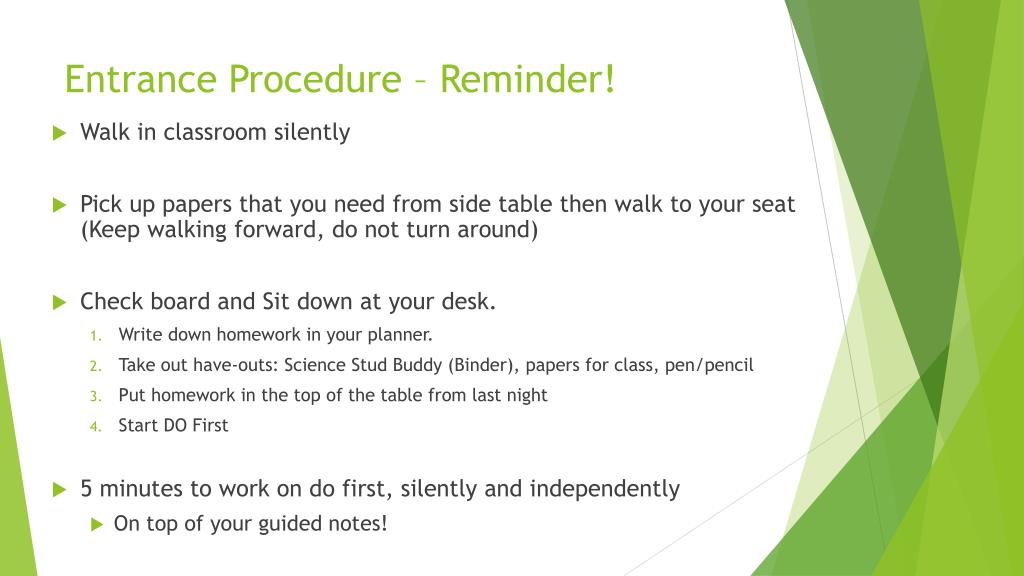 Entrance Procedure – Reminder!

Walk in classroom silently

Pick up papers that you need from side table then walk to your seat (Keep walking forward, do not turn around)

Check board and Sit down at your desk.

1. Write down homework in your planner.
2. Take out have-outs: Science Stud Buddy (Binder), papers for class, pen/pencil
3. Put homework in the top of the table from last night
4. Start DO First

5 minutes to work on do first, silently and independently

On top of your guided notes!